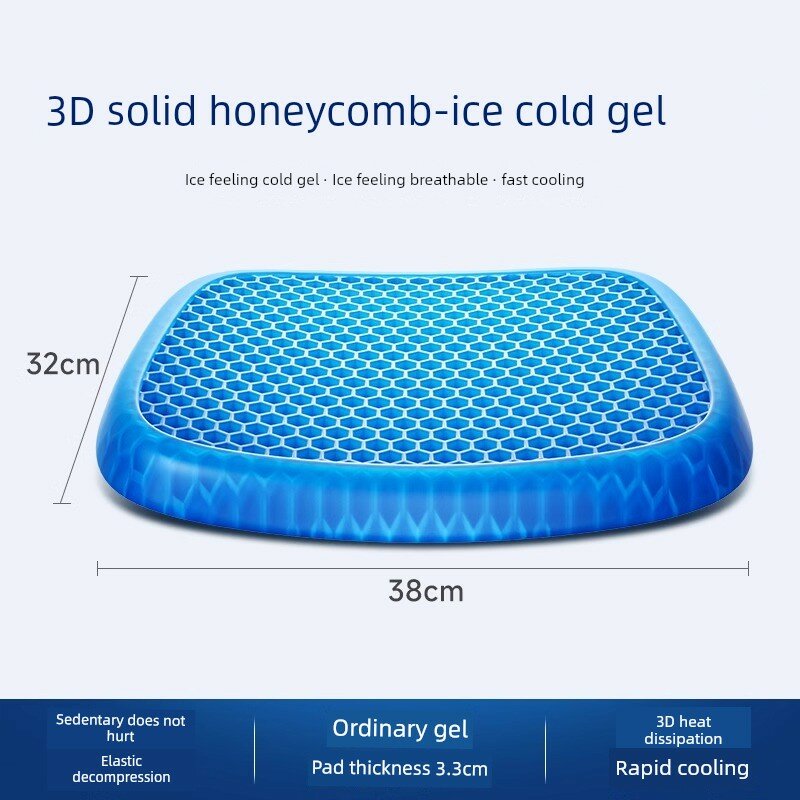 3D solid honeycomb-ice cold gel

Ice feeling cold gel · Ice feeling breathable · fast cooling

32cm

38cm

Sedentary does not hurt

Elastic decompression

Ordinary gel

Pad thickness 3.3cm

3D heat dissipation

Rapid cooling